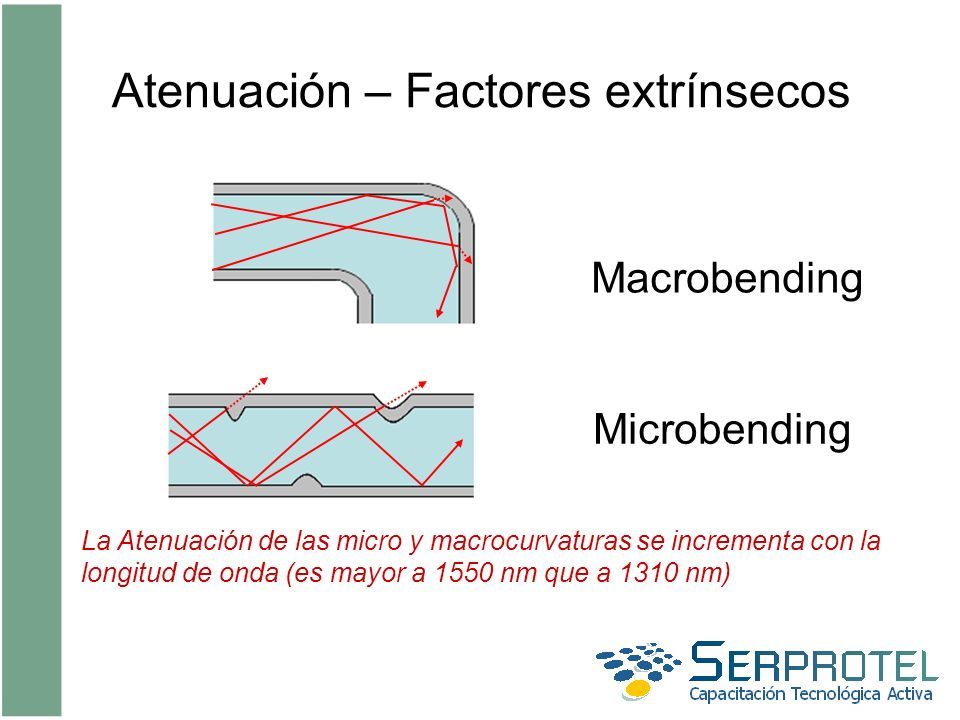 Atenuación – Factores extrínsecos

Macrobending

Microbending

La Atenuación de las micro y macrocurvaturas se incrementa con la longitud de onda (es mayor a 1550 nm que a 1310 nm)

SERPROTEL
Capacitación Tecnológica Activa